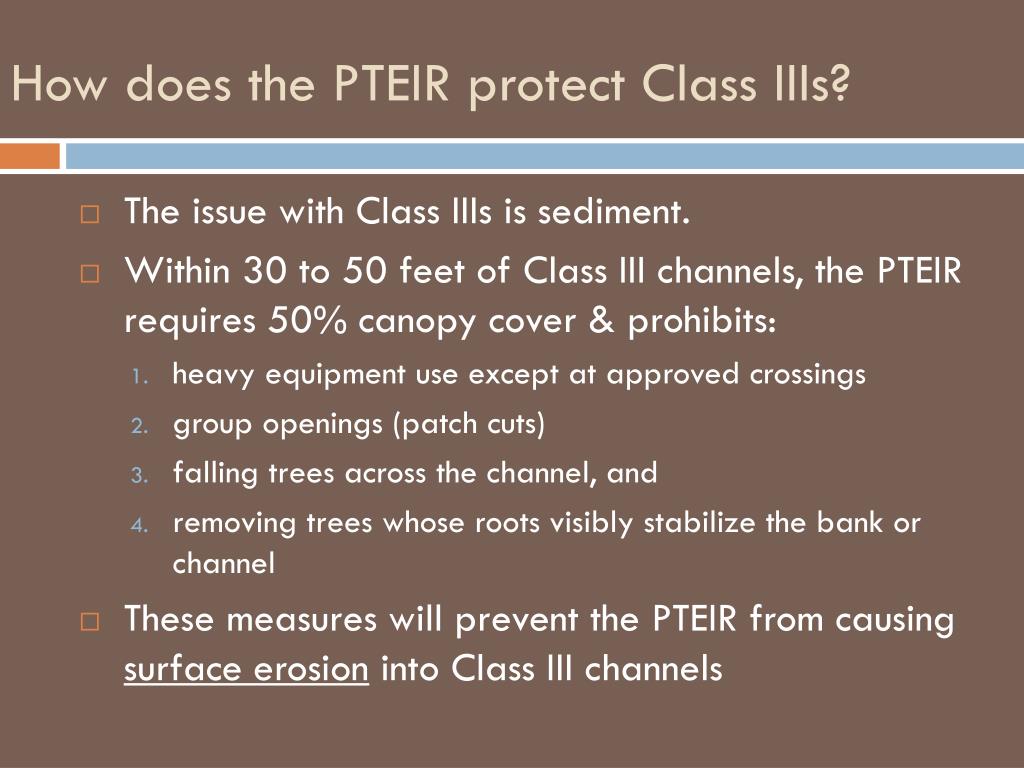 How does the PTEIR protect Class IIIs?

□ The issue with Class IIIs is sediment.

□ Within 30 to 50 feet of Class III channels, the PTEIR requires 50% canopy cover & prohibits:

1. heavy equipment use except at approved crossings
2. group openings (patch cuts)
3. falling trees across the channel, and
4. removing trees whose roots visibly stabilize the bank or channel

□ These measures will prevent the PTEIR from causing surface erosion into Class III channels